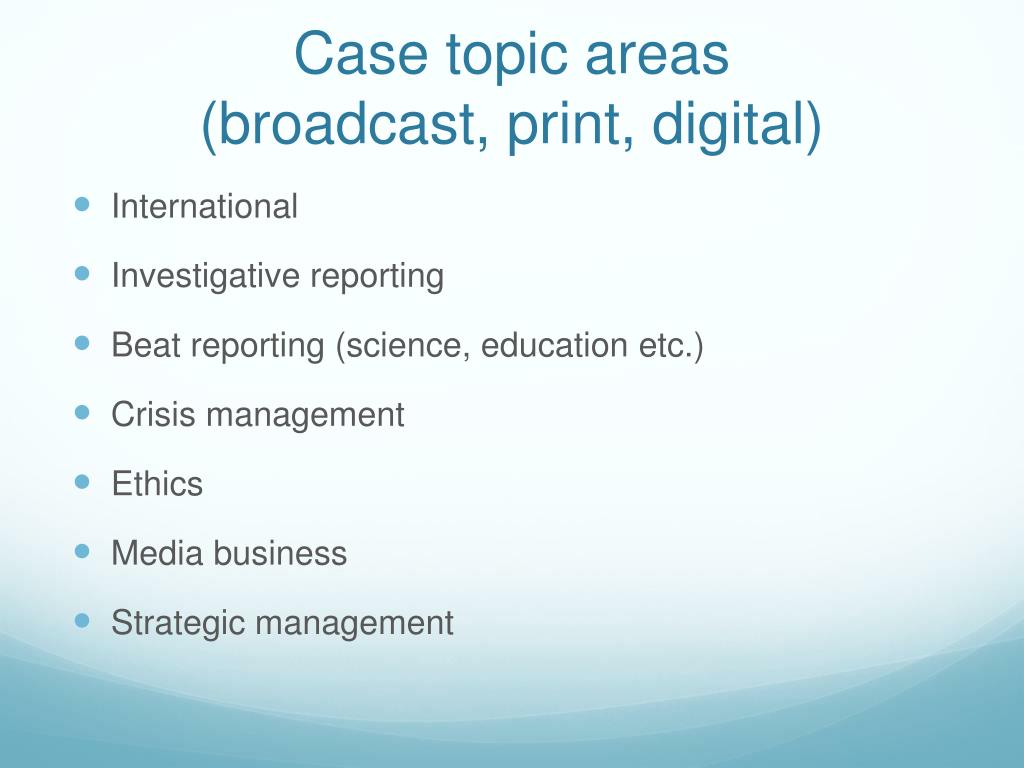 Case topic areas
(broadcast, print, digital)

- International
- Investigative reporting
- Beat reporting (science, education etc.)
- Crisis management
- Ethics
- Media business
- Strategic management